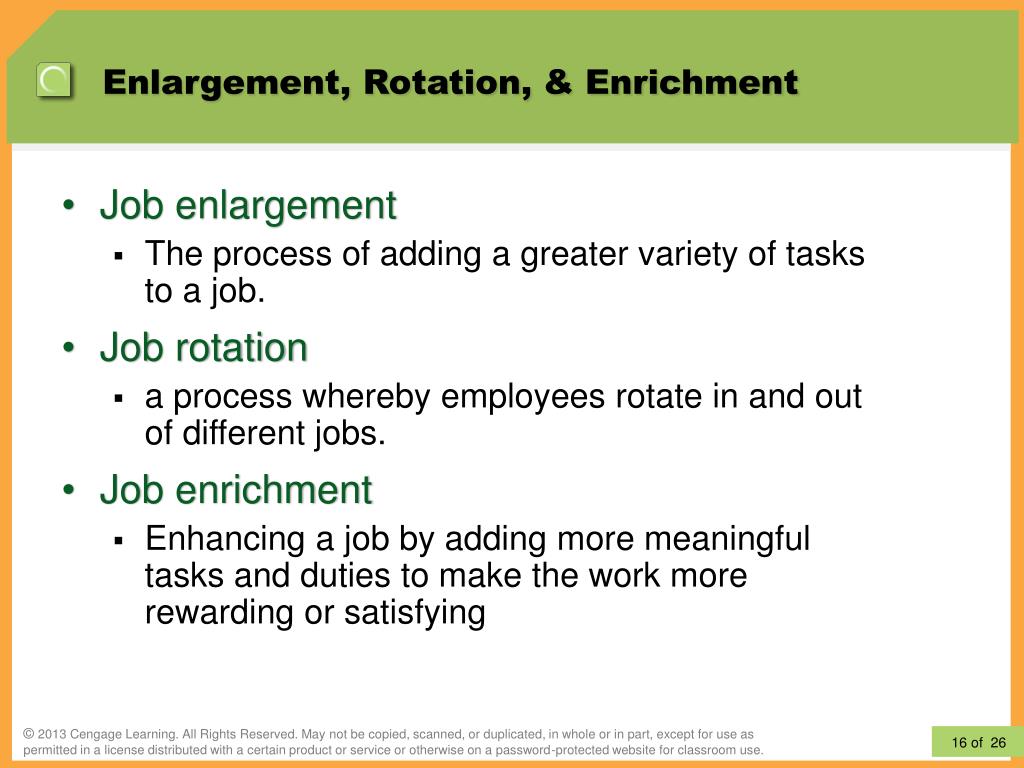 Enlargement, Rotation, & Enrichment

• Job enlargement
 ▪ The process of adding a greater variety of tasks to a job.
• Job rotation
 ▪ a process whereby employees rotate in and out of different jobs.
• Job enrichment
 ▪ Enhancing a job by adding more meaningful tasks and duties to make the work more rewarding or satisfying

© 2013 Cengage Learning. All Rights Reserved. May not be copied, scanned, or duplicated, in whole or in part, except for use as permitted in a license distributed with a certain product or service or otherwise on a password-protected website for classroom use.

16 of 26